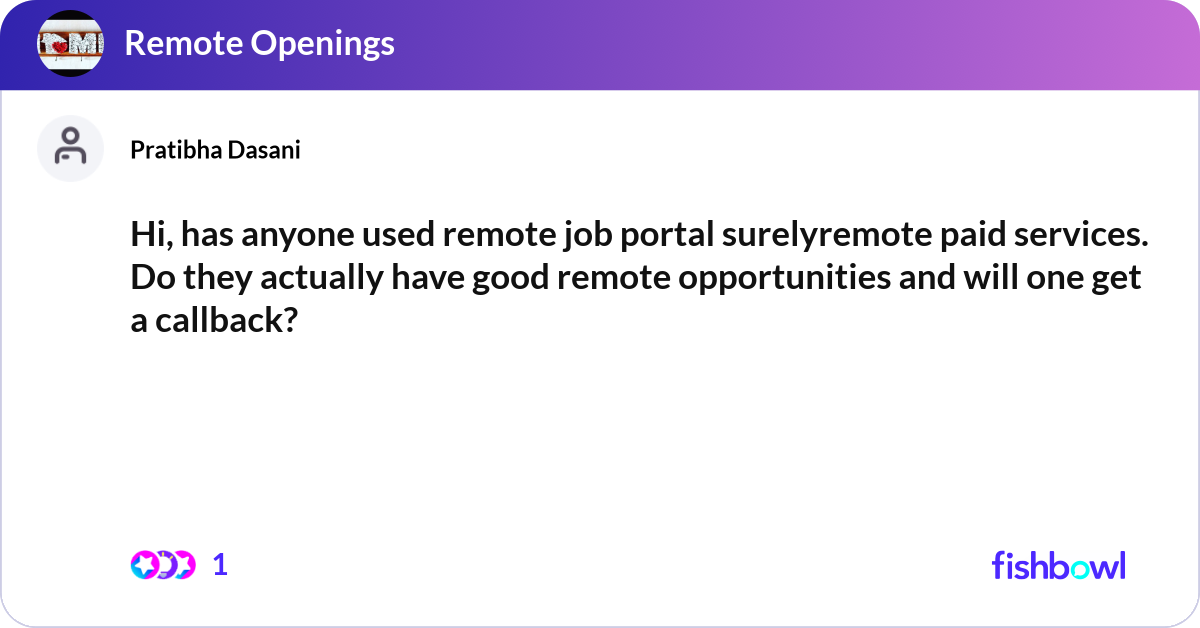 Remote Openings

Pratibha Dasani

Hi, has anyone used remote job portal surelyremote paid services. Do they actually have good remote opportunities and will one get a callback?

1

fishbowl